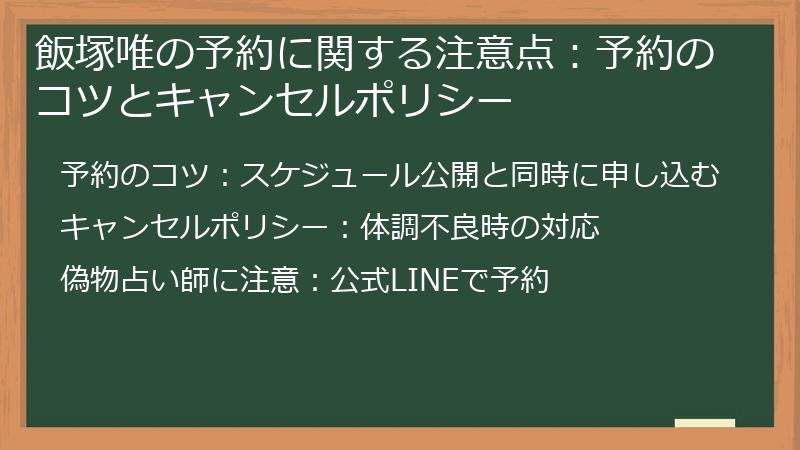 飯塚唯の予約に関する注意点：予約のコツとキャンセルポリシー

予約のコツ：スケジュール公開と同時に申し込む

キャンセルポリシー：体調不良時の対応

偽物占い師に注意：公式LINEで予約